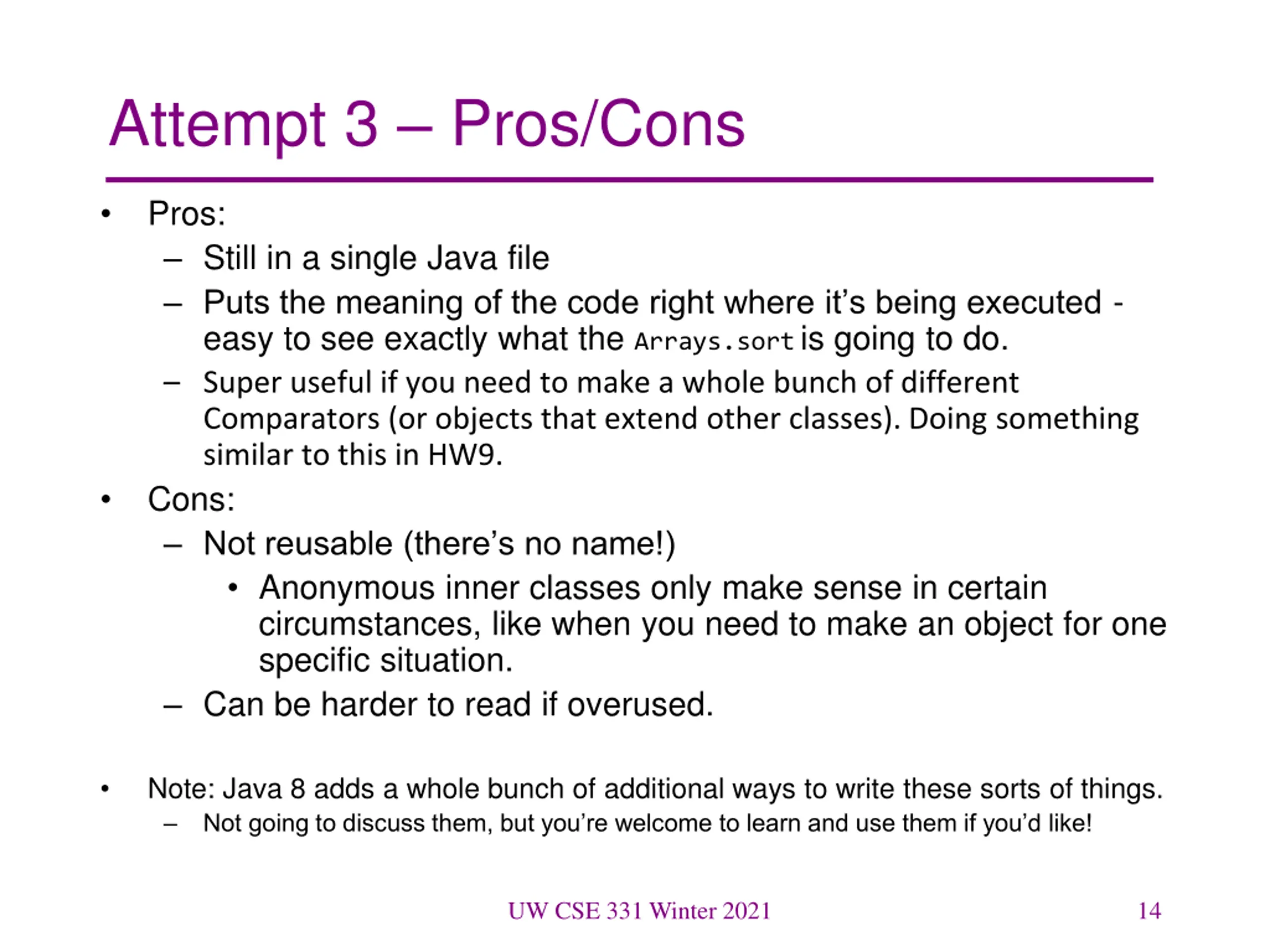 Attempt 3 – Pros/Cons

• Pros:
– Still in a single Java file
– Puts the meaning of the code right where it's being executed - easy to see exactly what the Arrays.sort is going to do.
– Super useful if you need to make a whole bunch of different Comparators (or objects that extend other classes). Doing something similar to this in HW9.
• Cons:
– Not reusable (there's no name!)
• Anonymous inner classes only make sense in certain circumstances, like when you need to make an object for one specific situation.
– Can be harder to read if overused.

• Note: Java 8 adds a whole bunch of additional ways to write these sorts of things.
– Not going to discuss them, but you're welcome to learn and use them if you'd like!

UW CSE 331 Winter 2021

14